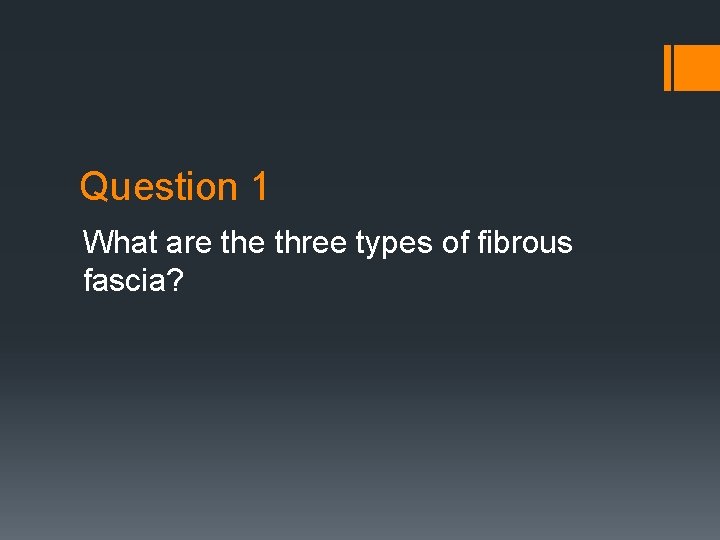 Question 1

What are the three types of fibrous fascia?